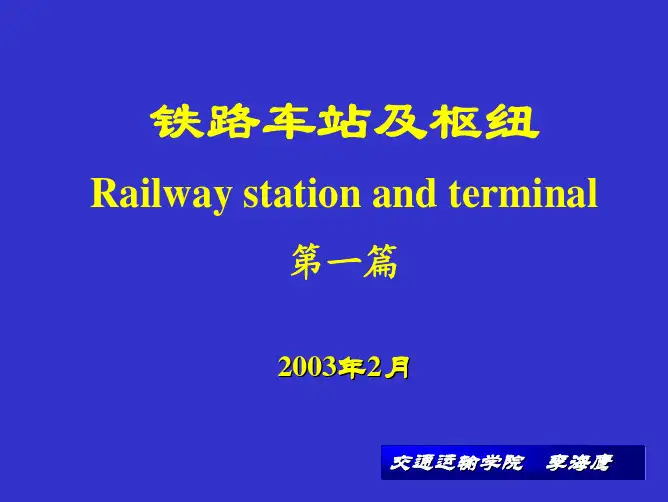 铁路车站及枢纽
Railway station and terminal
第一篇

2003年2月

交通运输学院　李海鹰